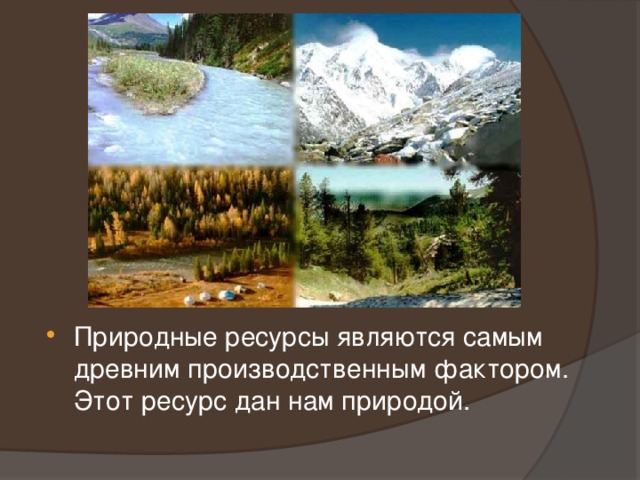 • Природные ресурсы являются самым древним производственным фактором. Этот ресурс дан нам природой.